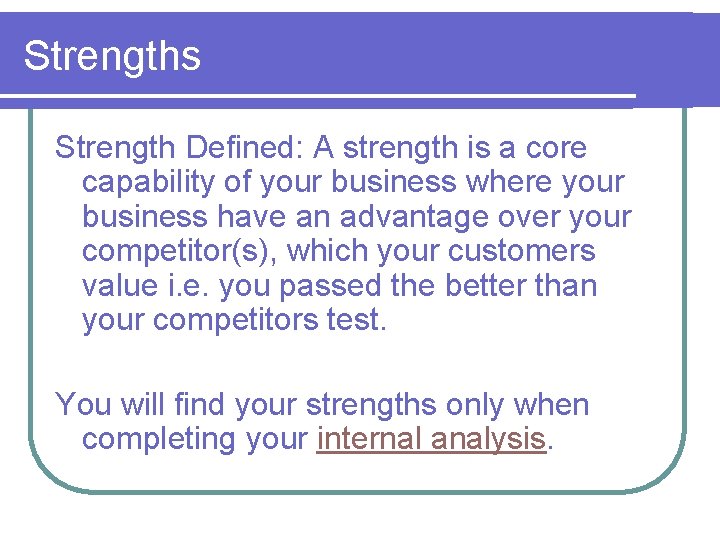 Strengths

Strength Defined: A strength is a core capability of your business where your business have an advantage over your competitor(s), which your customers value i.e. you passed the better than your competitors test.

You will find your strengths only when completing your internal analysis.